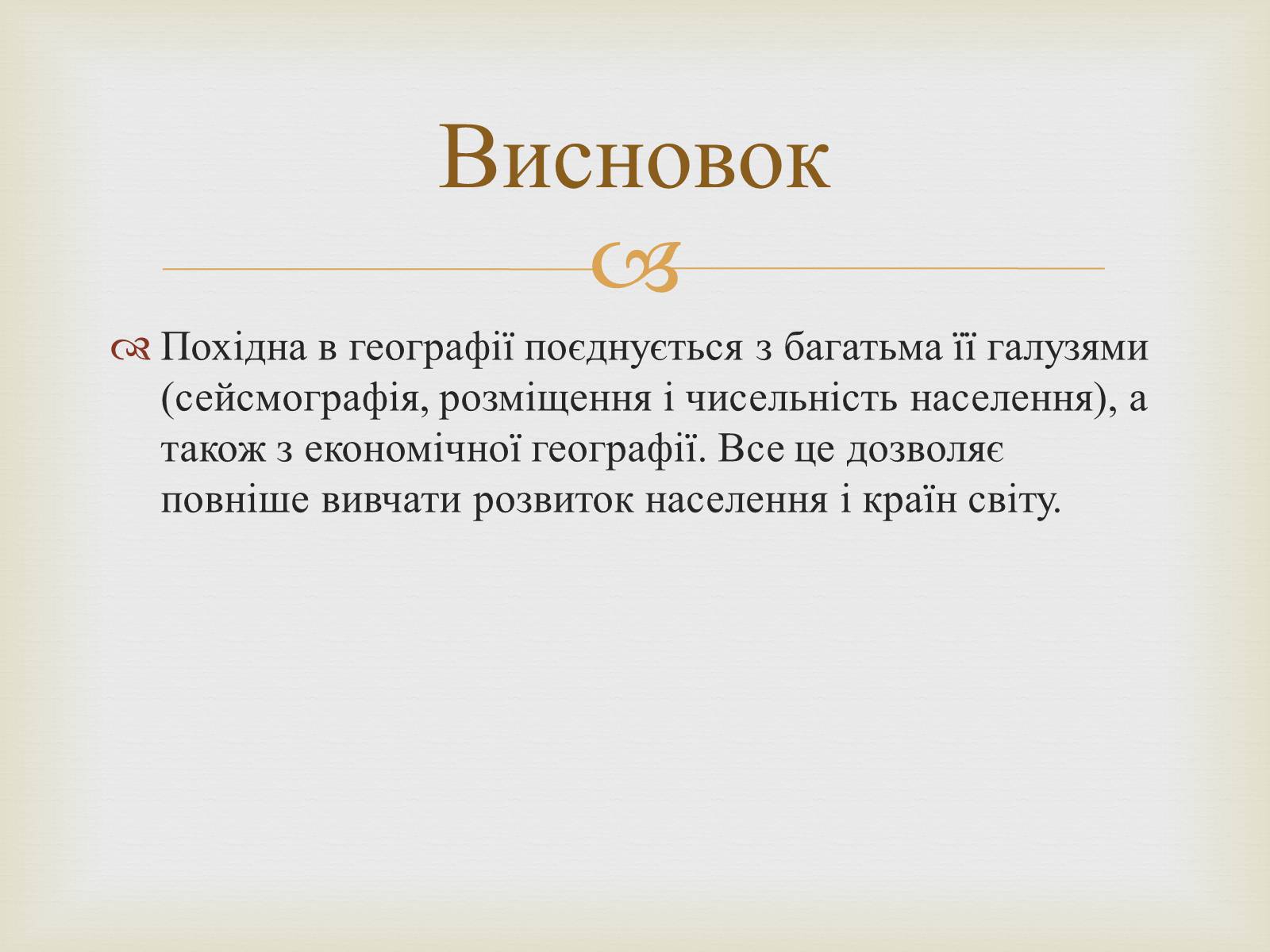 Висновок

Похідна в географії поєднується з багатьма її галузями (сейсмографія, розміщення і чисельність населення), а також з економічної географії. Все це дозволяє повніше вивчати розвиток населення і країн світу.